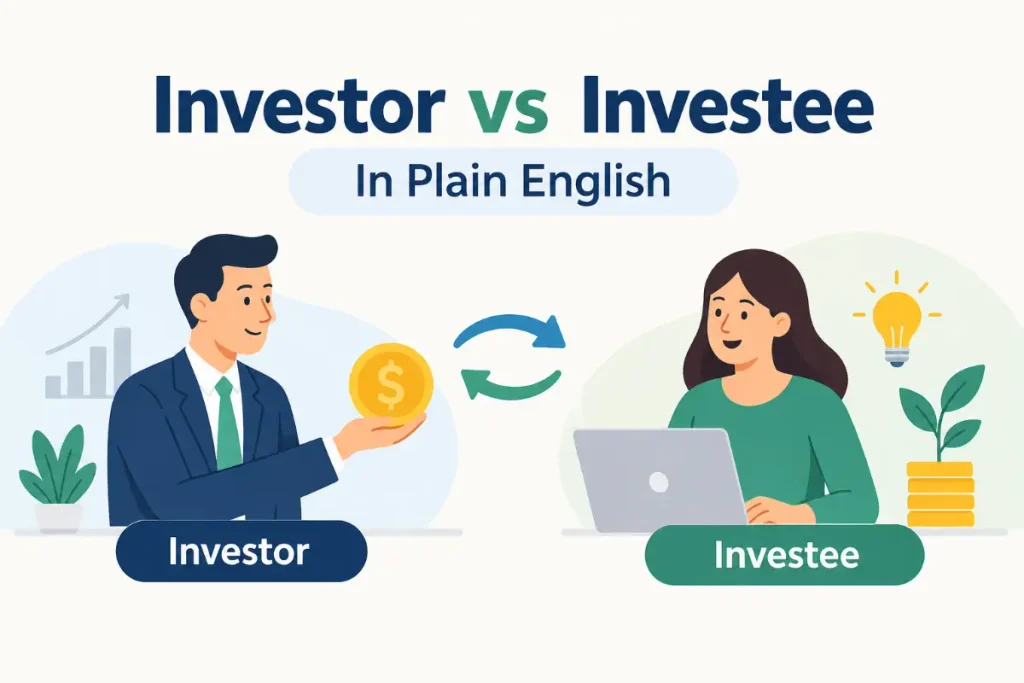 Investor vs Investee

In Plain English

$

Investor

Investee